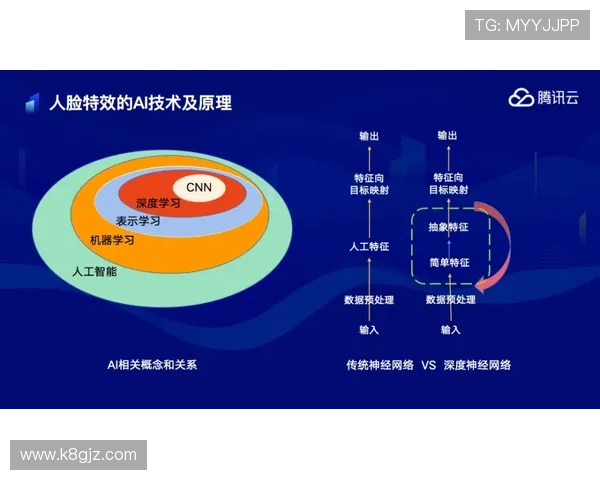 TG: MYYJJPP

人脸特效的AI技术及原理

腾讯云

CNN
深度学习
表示学习
机器学习
人工智能

AI相关概念和关系

输出
特征向目标映射
人工特征
数据预处理
输入

输出
特征向目标映射
抽象特征
简单特征
数据预处理
输入

传统神经网络 VS 深度神经网络

www.k8gjz.com